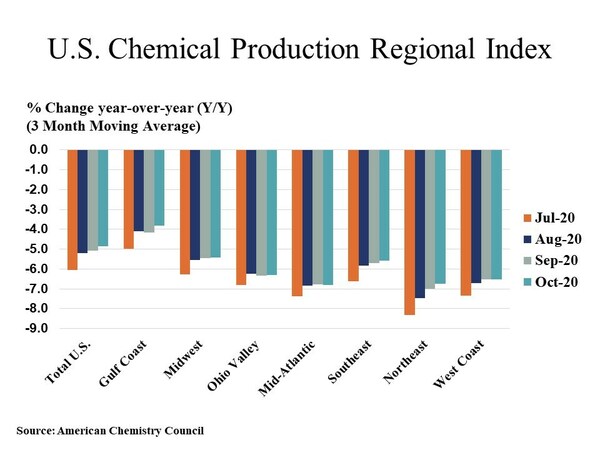 U.S. Chemical Production Regional Index

% Change year-over-year (Y/Y)
(3 Month Moving Average)

0.0
-1.0
-2.0
-3.0
-4.0
-5.0
-6.0
-7.0
-8.0
-9.0

Jul-20
Aug-20
Sep-20
Oct-20

Total U.S.
Gulf Coast
Midwest
Ohio Valley
Mid-Atlantic
Southeast
Northeast
West Coast

Source: American Chemistry Council